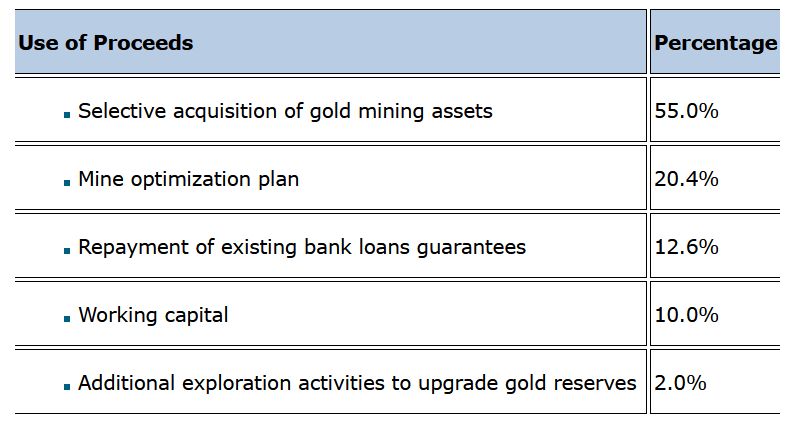 | Use of Proceeds | Percentage |
|---|---|
| ▪ Selective acquisition of gold mining assets | 55.0% |
| ▪ Mine optimization plan | 20.4% |
| ▪ Repayment of existing bank loans guarantees | 12.6% |
| ▪ Working capital | 10.0% |
| ▪ Additional exploration activities to upgrade gold reserves | 2.0% |